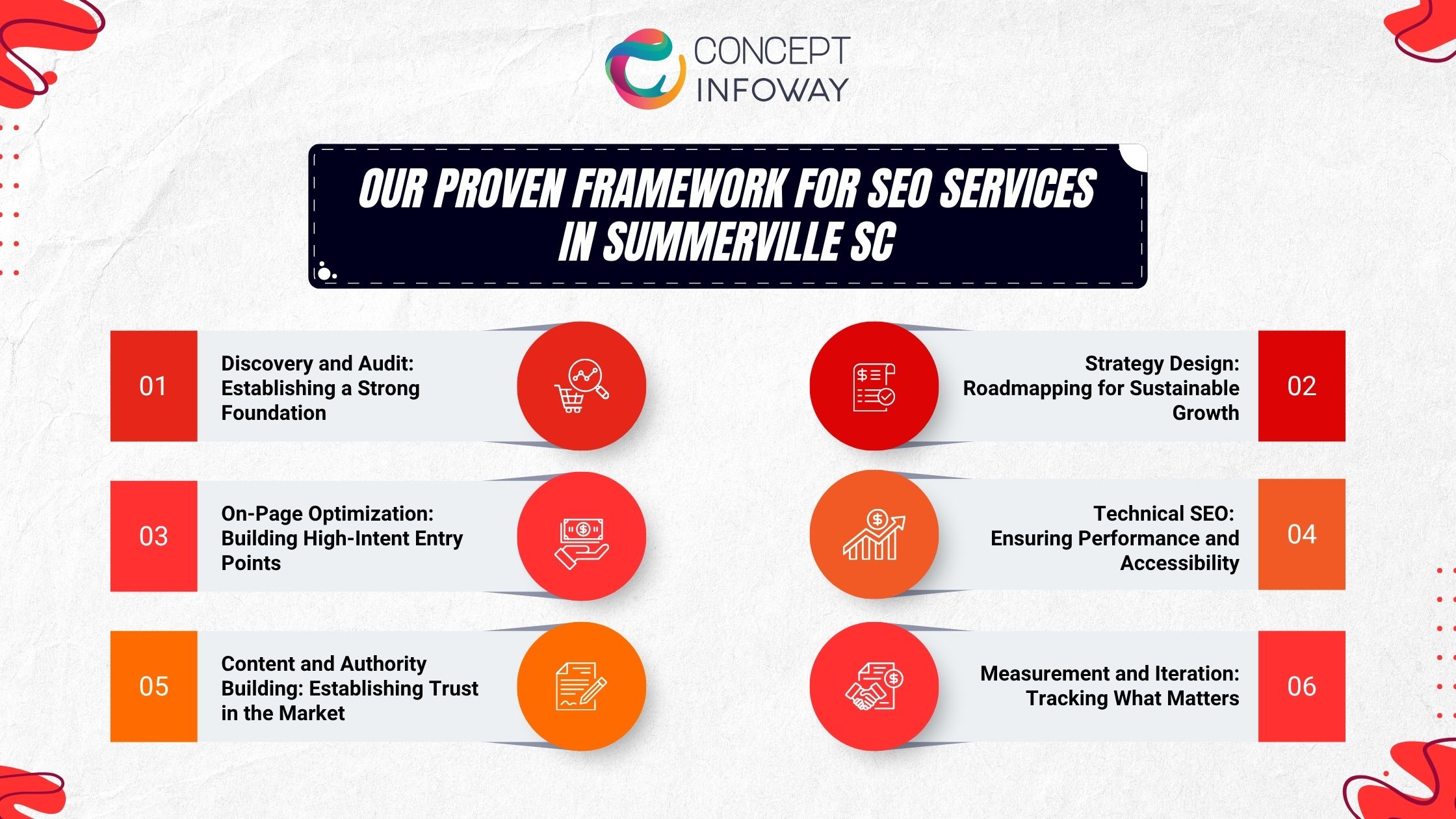 CONCEPT INFOWAY

OUR PROVEN FRAMEWORK FOR SEO SERVICES IN SUMMERVILLE SC

01 Discovery and Audit: Establishing a Strong Foundation

02 Strategy Design: Roadmapping for Sustainable Growth

03 On-Page Optimization: Building High-Intent Entry Points

04 Technical SEO: Ensuring Performance and Accessibility

05 Content and Authority Building: Establishing Trust in the Market

06 Measurement and Iteration: Tracking What Matters